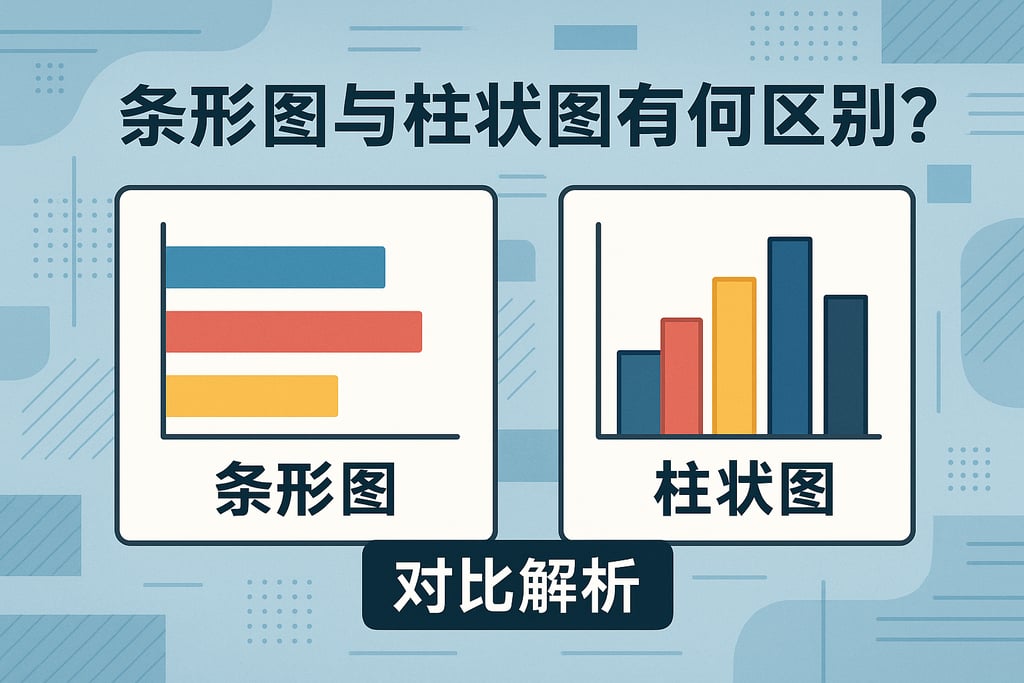 条形图与柱状图有何区别?

条形图

柱状图

对比解析